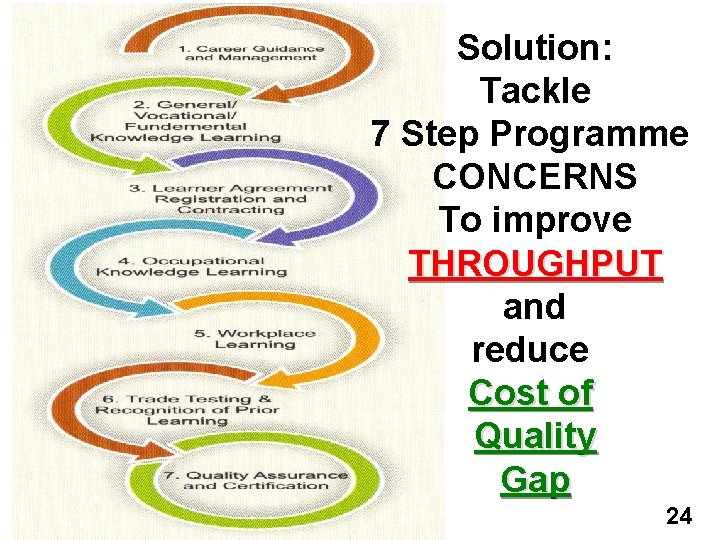 1. Career Guidance and Management

2. General/ Vocational/ Fundemental Knowledge Learning

3. Learner Agreement Registration and Contracting

4. Occupational Knowledge Learning

5. Workplace Learning

6. Trade Testing & Recognition of Prior Learning

7. Quality Assurance and Certification

Solution: Tackle 7 Step Programme CONCERNS To improve THROUGHPUT and reduce Cost of Quality Gap

24